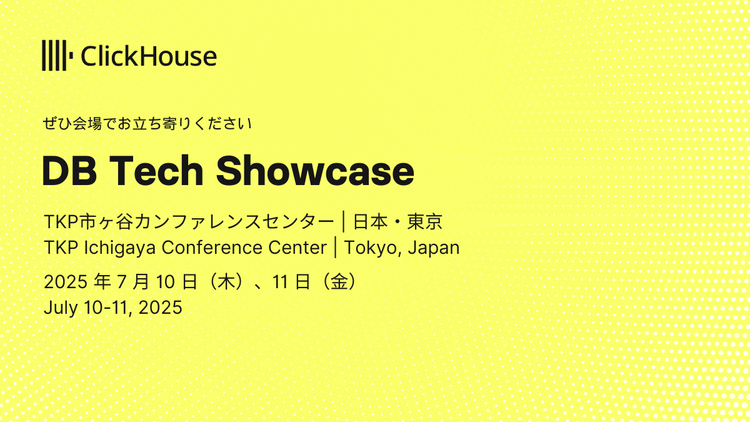 ClickHouse

ぜひ会場でお立ち寄りください

DB Tech Showcase

TKP市ヶ谷カンファレンスセンター | 日本・東京
TKP Ichigaya Conference Center | Tokyo, Japan

2025 年 7 月 10 日（木）、11 日（金）
July 10-11, 2025